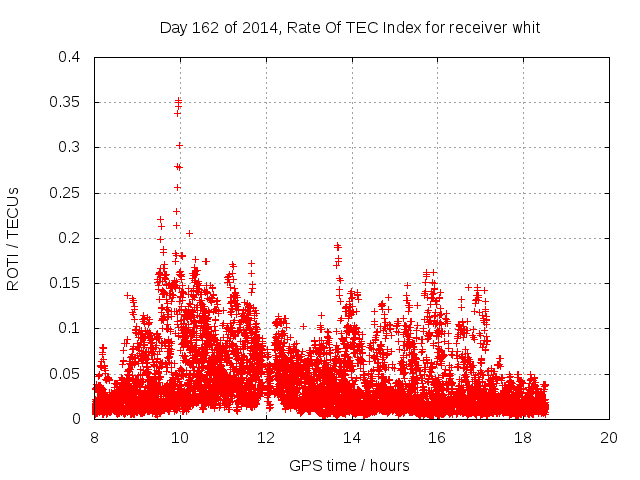 Day 162 of 2014, Rate Of TEC Index for receiver whit

ROTI / TECUs

0.4
0.35
0.3
0.25
0.2
0.15
0.1
0.05
0

8 10 12 14 16 18 20

GPS time / hours